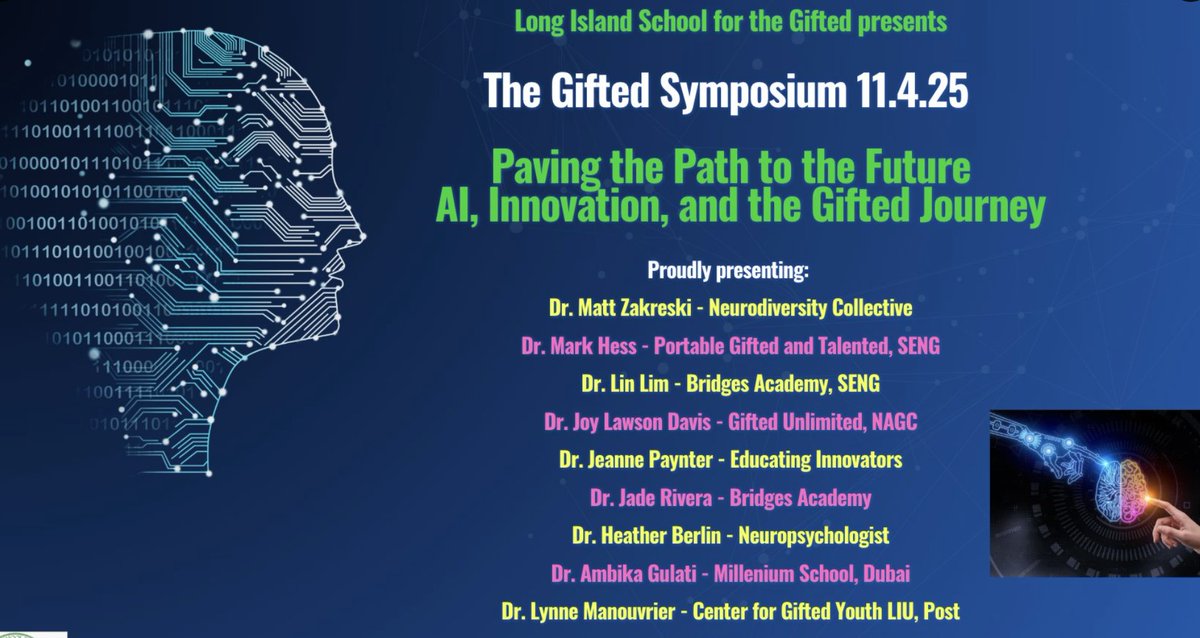 Long Island School for the Gifted presents

The Gifted Symposium 11.4.25

Paving the Path to the Future
AI, Innovation, and the Gifted Journey

Proudly presenting:

Dr. Matt Zakreski - Neurodiversity Collective

Dr. Mark Hess - Portable Gifted and Talented, SENG

Dr. Lin Lim - Bridges Academy, SENG

Dr. Joy Lawson Davis - Gifted Unlimited, NAGC

Dr. Jeanne Paynter - Educating Innovators

Dr. Jade Rivera - Bridges Academy

Dr. Heather Berlin - Neuropsychologist

Dr. Ambika Gulati - Millenium School, Dubai

Dr. Lynne Manouvrier - Center for Gifted Youth LIU, Post